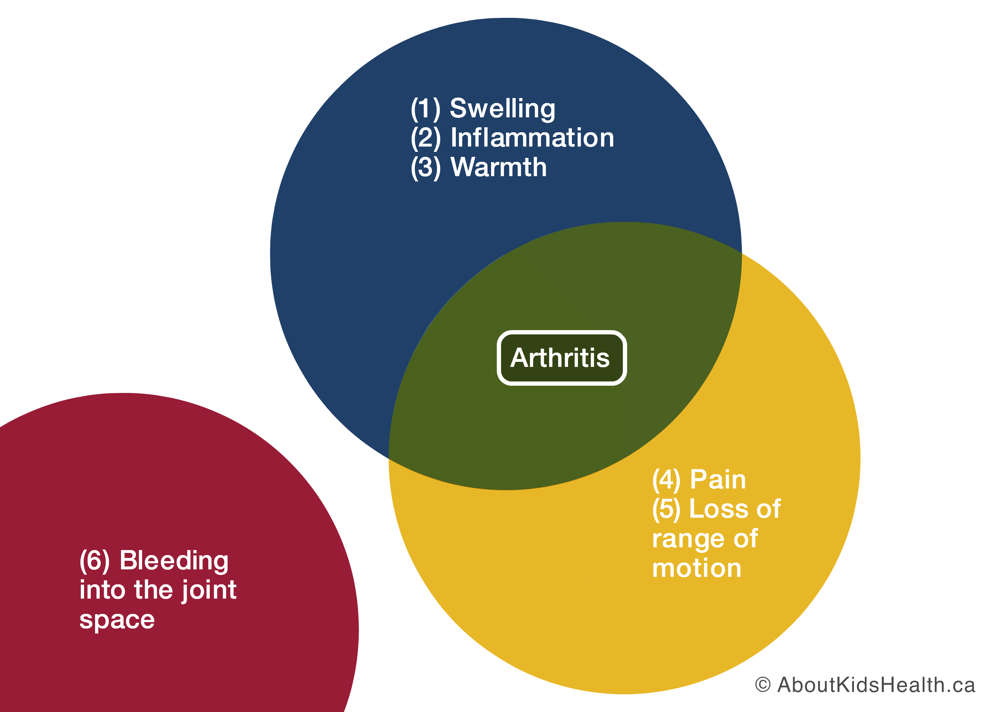 (1) Swelling
(2) Inflammation
(3) Warmth

Arthritis

(4) Pain
(5) Loss of range of motion

(6) Bleeding into the joint space

© AboutKidsHealth.ca